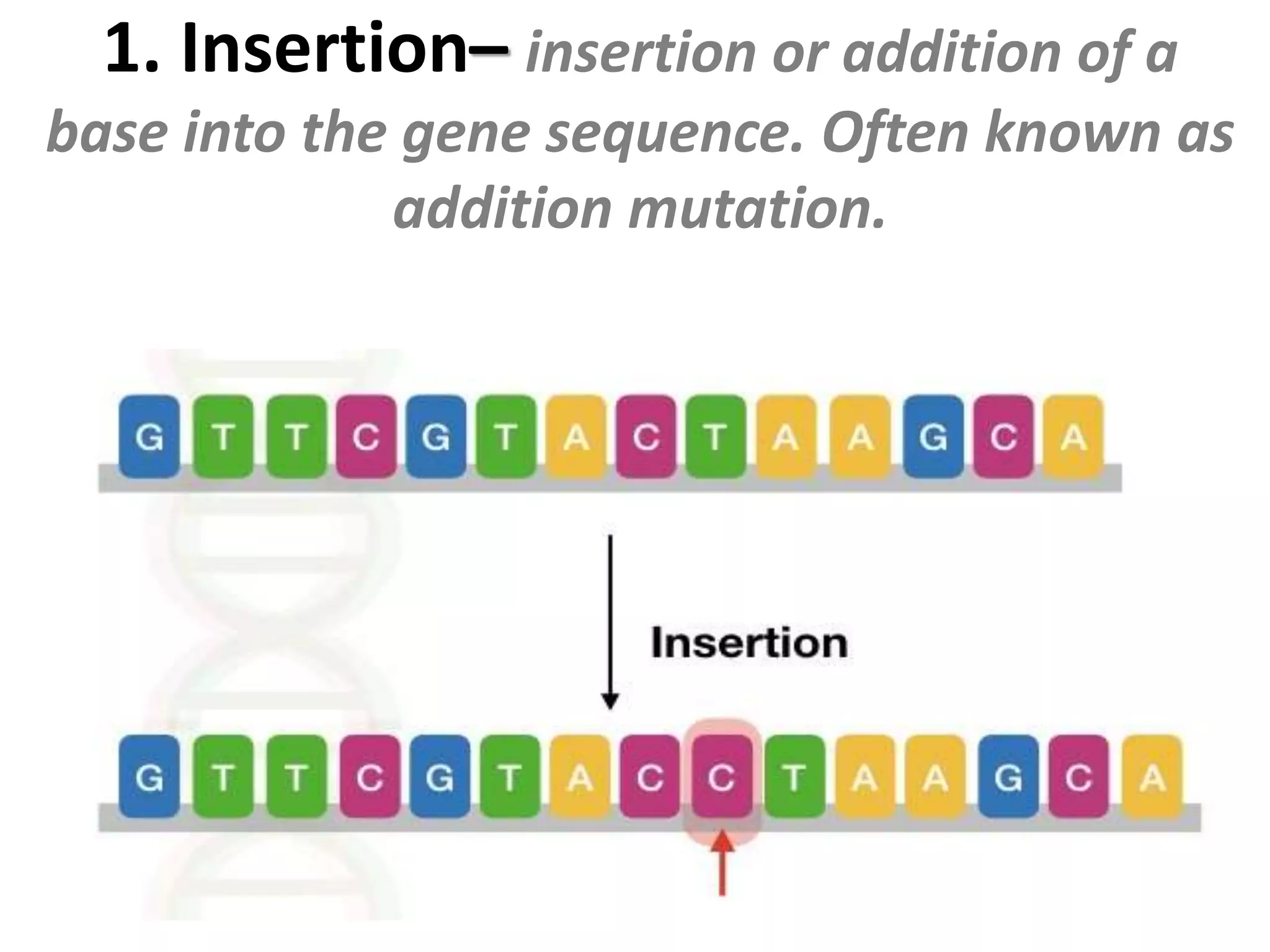 1. Insertion– insertion or addition of a base into the gene sequence. Often known as addition mutation.

G T T C G T A C T A A G C A

Insertion

G T T C G T A C C T A A G C A